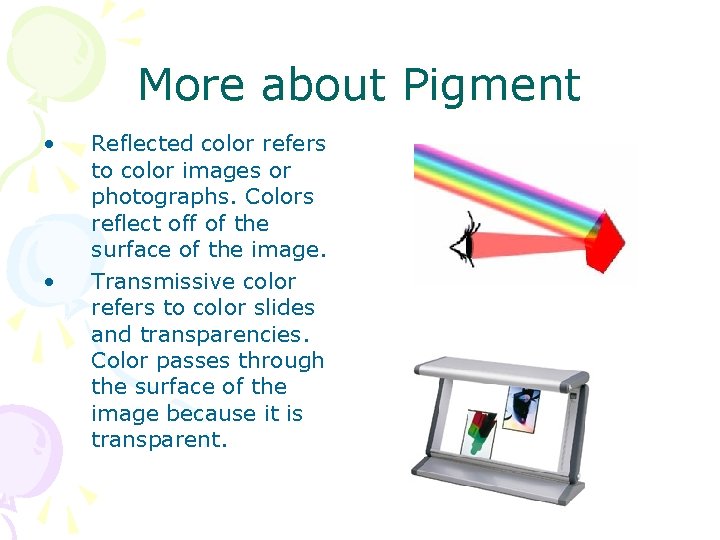 More about Pigment

• Reflected color refers to color images or photographs. Colors reflect off of the surface of the image.

• Transmissive color refers to color slides and transparencies. Color passes through the surface of the image because it is transparent.